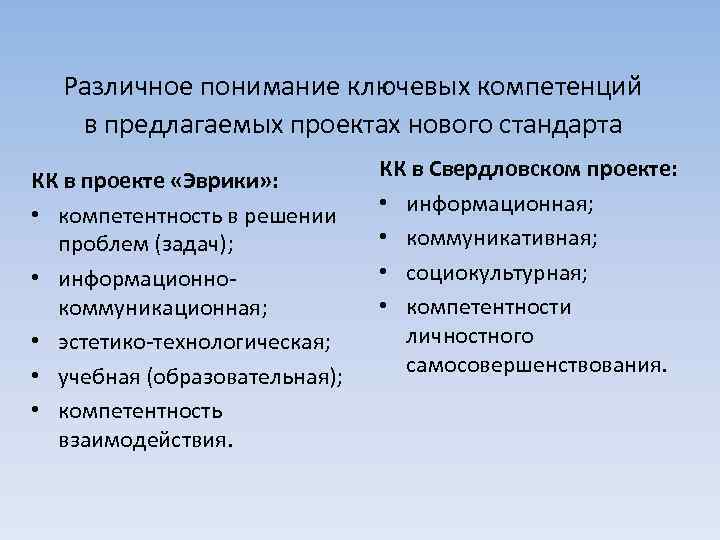 Различное понимание ключевых компетенций в предлагаемых проектах нового стандарта

КК в проекте «Эврики»:
• компетентность в решении проблем (задач);
• информационно-коммуникационная;
• эстетико-технологическая;
• учебная (образовательная);
• компетентность взаимодействия.

КК в Свердловском проекте:
• информационная;
• коммуникативная;
• социокультурная;
• компетентности личностного самосовершенствования.